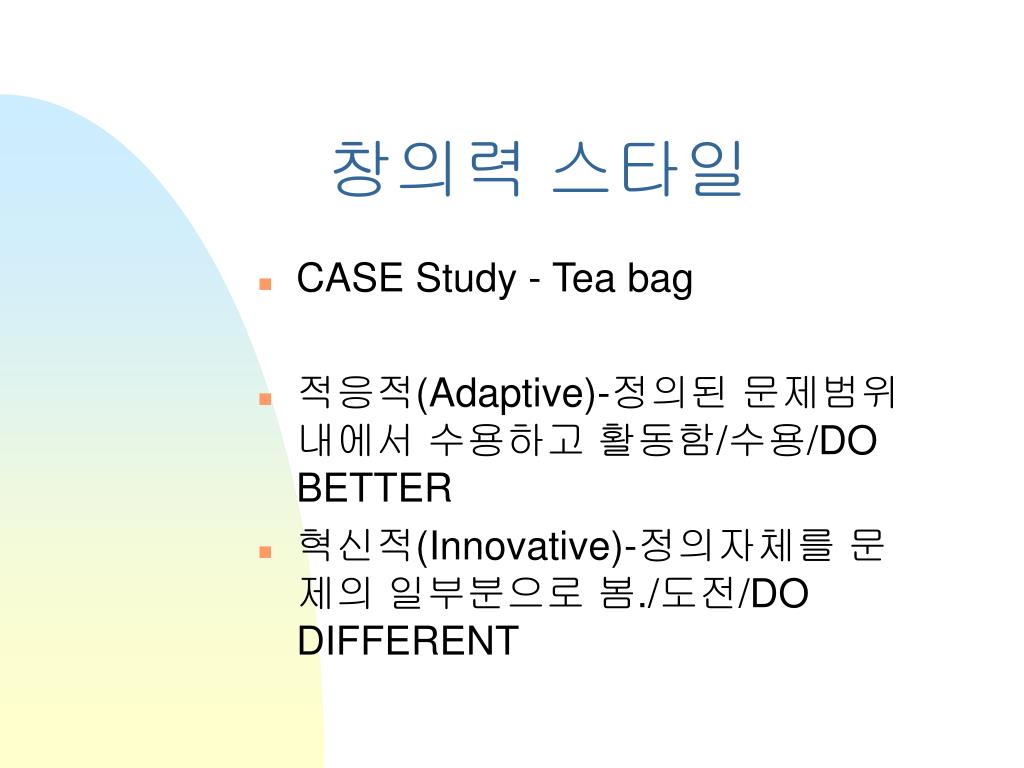 창의력 스타일

CASE Study - Tea bag

적응적(Adaptive)-정의된 문제범위 내에서 수용하고 활동함/수용/DO BETTER

혁신적(Innovative)-정의자체를 문제의 일부분으로 봄./도전/DO DIFFERENT